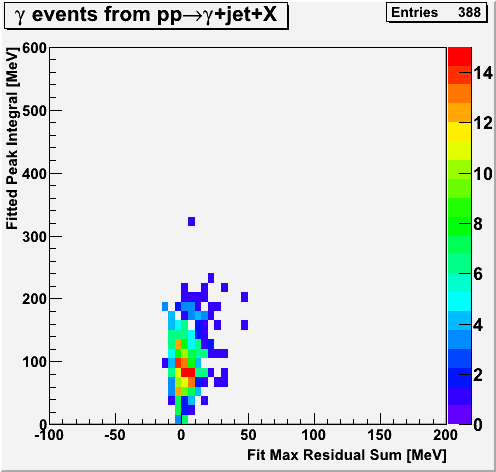 $\gamma$ events from pp$\rightarrow\gamma$+jet+X

Entries 388

Fitted Peak Integral [MeV]

600
500
400
300
200
100
0

-100 -50 0 50 100 150 200

Fit Max Residual Sum [MeV]

14
12
10
8
6
4
2
0